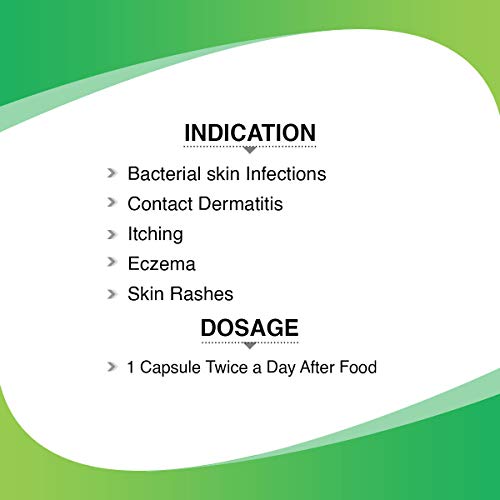 INDICATION

Bacterial skin Infections
Contact Dermatitis
Itching
Eczema
Skin Rashes

DOSAGE

1 Capsule Twice a Day After Food